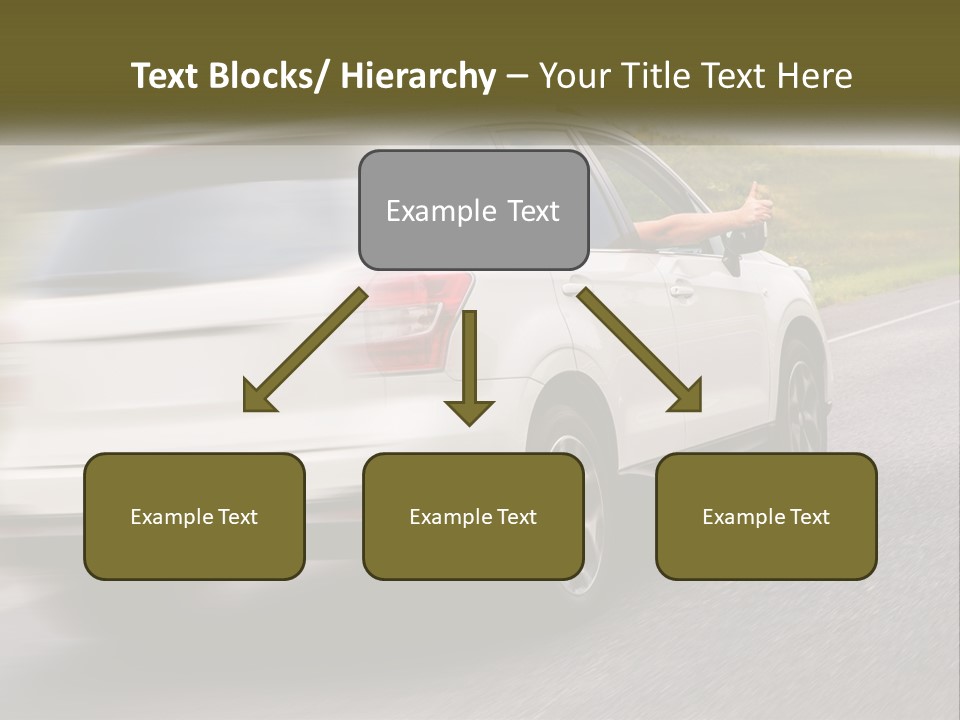 Text Blocks/ Hierarchy – Your Title Text Here

Example Text

Example Text

Example Text

Example Text